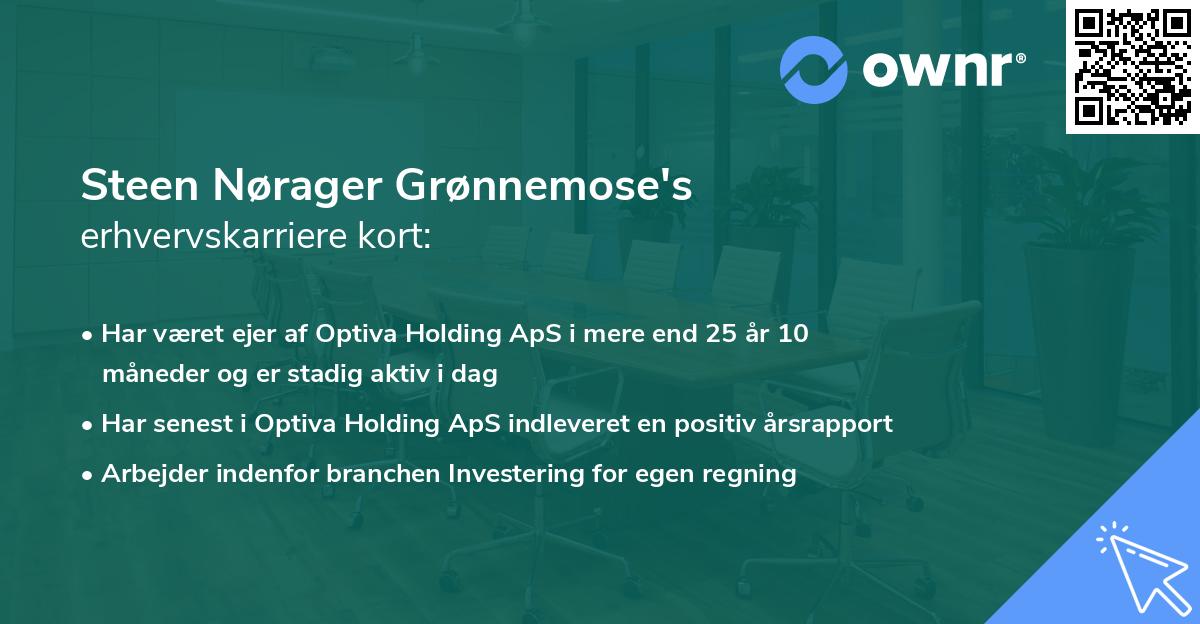 ownr®

Steen Nørager Grønnemose's
erhvervskarriere kort:

• Har været ejer af Optiva Holding ApS i mere end 25 år 10 måneder og er stadig aktiv i dag
• Har senest i Optiva Holding ApS indleveret en positiv årsrapport
• Arbejder indenfor branchen Investering for egen regning